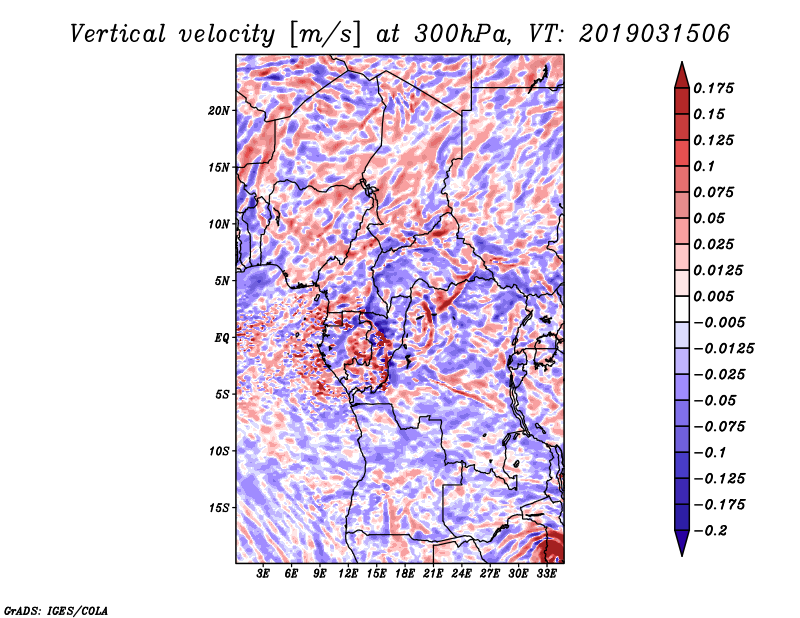 Vertical velocity [m/s] at 300hPa, VT: 2019031506

20N
15N
10N
5N
EQ
5S
10S
15S

3E 6E 9E 12E 15E 18E 21E 24E 27E 30E 33E

0.175
0.15
0.125
0.1
0.075
0.05
0.025
0.0125
0.005
−0.005
−0.0125
−0.025
−0.05
−0.075
−0.1
−0.125
−0.175
−0.2

GrADS: IGES/COLA